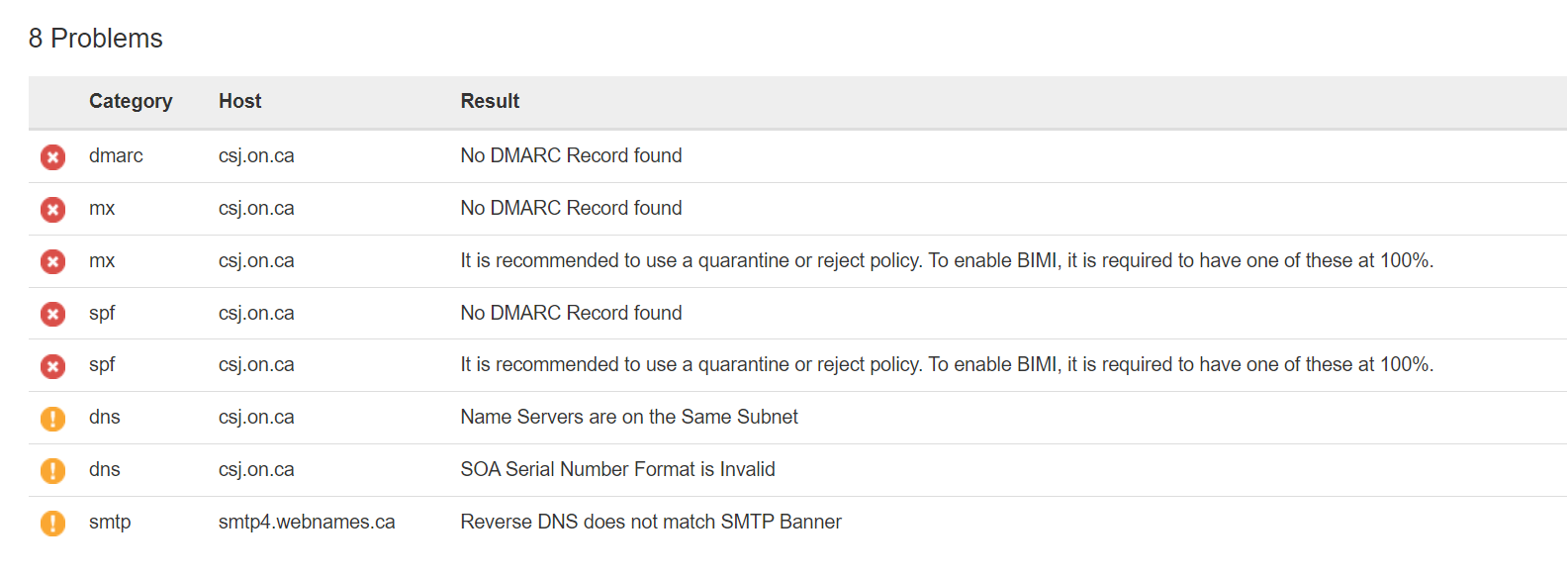 8 Problems

| | Category | Host | Result |
|---|---|---|---|
| | dmarc | csj.on.ca | No DMARC Record found |
| | mx | csj.on.ca | No DMARC Record found |
| | mx | csj.on.ca | It is recommended to use a quarantine or reject policy. To enable BIMI, it is required to have one of these at 100%. |
| | spf | csj.on.ca | No DMARC Record found |
| | spf | csj.on.ca | It is recommended to use a quarantine or reject policy. To enable BIMI, it is required to have one of these at 100%. |
| | dns | csj.on.ca | Name Servers are on the Same Subnet |
| | dns | csj.on.ca | SOA Serial Number Format is Invalid |
| | smtp | smtp4.webnames.ca | Reverse DNS does not match SMTP Banner |